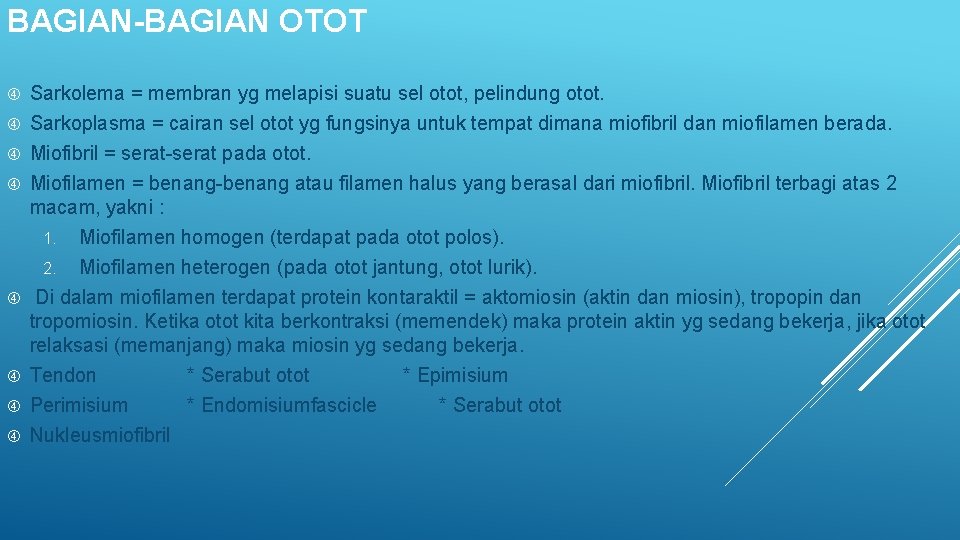 BAGIAN-BAGIAN OTOT

Sarkolema = membran yg melapisi suatu sel otot, pelindung otot.

Sarkoplasma = cairan sel otot yg fungsinya untuk tempat dimana miofibril dan miofilamen berada.

Miofibril = serat-serat pada otot.

Miofilamen = benang-benang atau filamen halus yang berasal dari miofibril. Miofibril terbagi atas 2 macam, yakni :

1. Miofilamen homogen (terdapat pada otot polos).
2. Miofilamen heterogen (pada otot jantung, otot lurik).

Di dalam miofilamen terdapat protein kontaraktil = aktomiosin (aktin dan miosin), tropopin dan tropomiosin. Ketika otot kita berkontraksi (memendek) maka protein aktin yg sedang bekerja, jika otot relaksasi (memanjang) maka miosin yg sedang bekerja.

Tendon * Serabut otot * Epimisium

Perimisium * Endomisiumfascicle * Serabut otot

Nukleusmiofibril